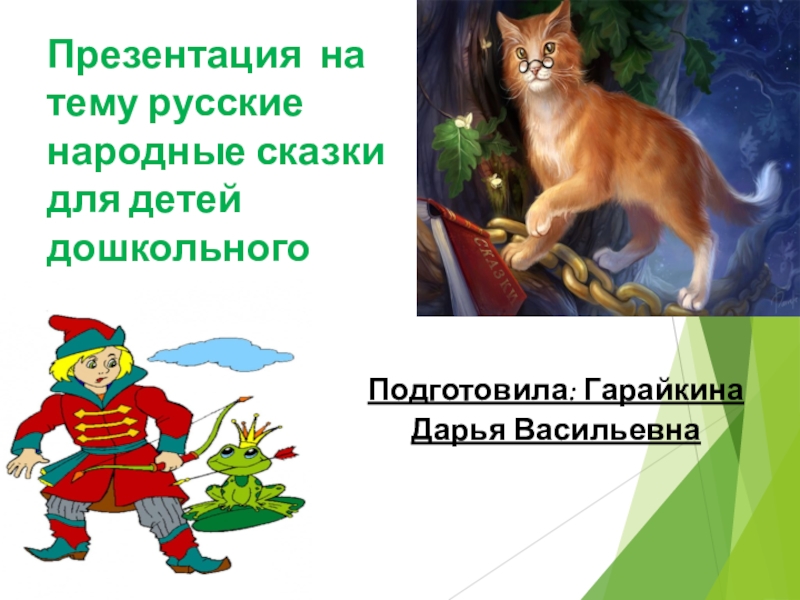 Презентация на тему русские народные сказки для детей дошкольного

СКАЗКИ

Подготовила: Гарайкина Дарья Васильевна